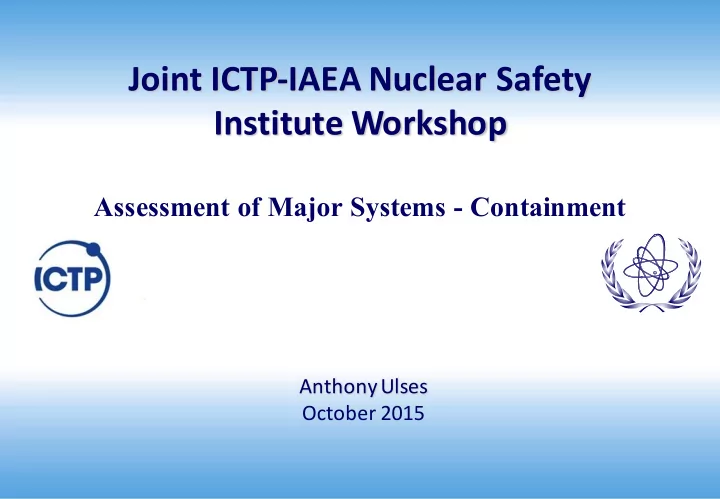 Joint ICTP-IAEA Nuclear Safety Institute Workshop

Assessment of Major Systems - Containment

ICTP

Anthony Ulses
October 2015